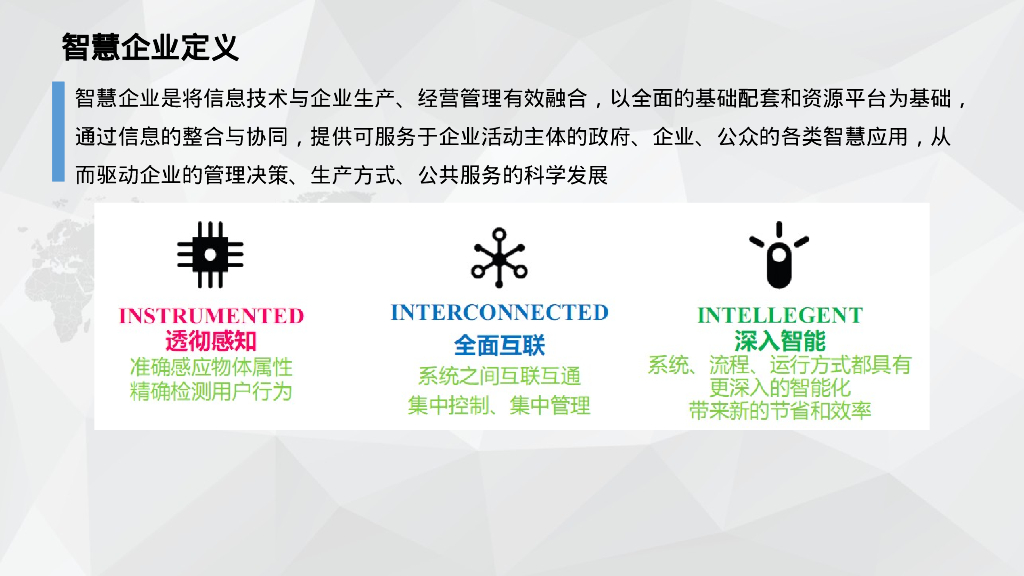 智慧企业定义

智慧企业是将信息技术与企业生产、经营管理有效融合，以全面的基础配套和资源平台为基础，通过信息的整合与协同，提供可服务于企业活动主体的政府、企业、公众的各类智慧应用，从而驱动企业的管理决策、生产方式、公共服务的科学发展

INSTRUMENTED
透彻感知
准确感应物体属性
精确检测用户行为

INTERCONNECTED
全面互联
系统之间互联互通
集中控制、集中管理

INTELLEGENT
深入智能
系统、流程、运行方式都具有更深入的智能化
带来新的节省和效率